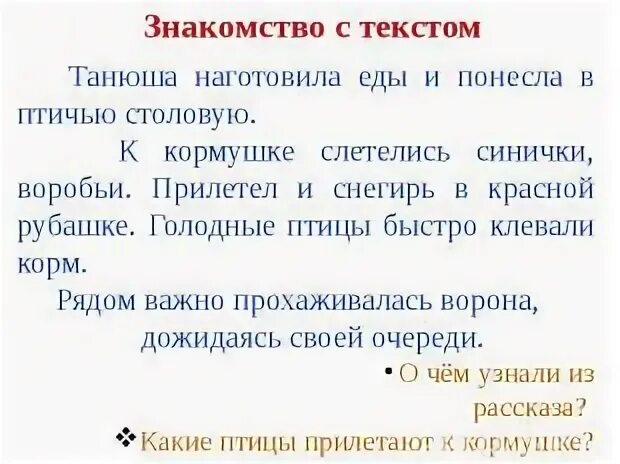 Знакомство с текстом

Танюша наготовила еды и понесла в птичью столовую.

К кормушке слетелись синички, воробьи. Прилетел и снегирь в красной рубашке. Голодные птицы быстро клевали корм.

Рядом важно прохаживалась ворона, дожидаясь своей очереди.

• О чём узнали из рассказа?

❖ Какие птицы прилетают к кормушке?